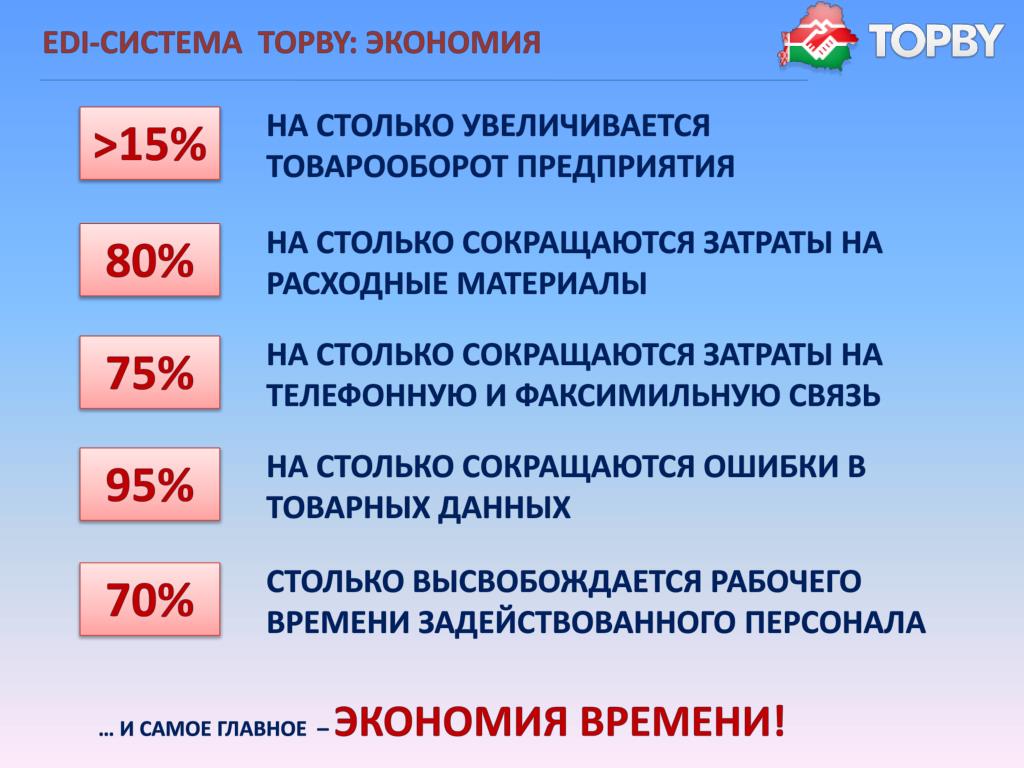 EDI-СИСТЕМА TOPBY: ЭКОНОМИЯ

TOPBY

>15%

НА СТОЛЬКО УВЕЛИЧИВАЕТСЯ ТОВАРООБОРОТ ПРЕДПРИЯТИЯ

80%

НА СТОЛЬКО СОКРАЩАЮТСЯ ЗАТРАТЫ НА РАСХОДНЫЕ МАТЕРИАЛЫ

75%

НА СТОЛЬКО СОКРАЩАЮТСЯ ЗАТРАТЫ НА ТЕЛЕФОННУЮ И ФАКСИМИЛЬНУЮ СВЯЗЬ

95%

НА СТОЛЬКО СОКРАЩАЮТСЯ ОШИБКИ В ТОВАРНЫХ ДАННЫХ

70%

СТОЛЬКО ВЫСВОБОЖДАЕТСЯ РАБОЧЕГО ВРЕМЕНИ ЗАДЕЙСТВОВАННОГО ПЕРСОНАЛА

… И САМОЕ ГЛАВНОЕ – ЭКОНОМИЯ ВРЕМЕНИ!